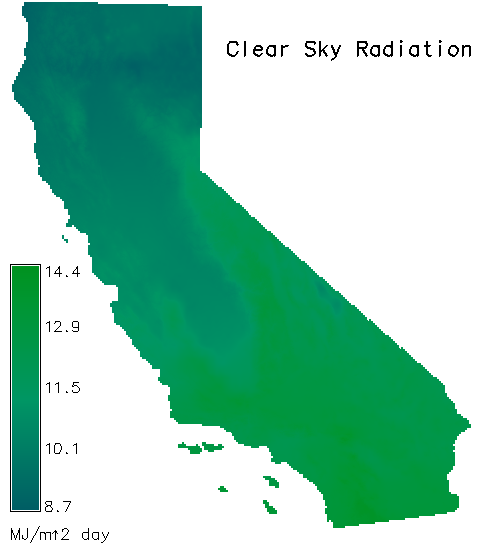 Clear Sky Radiation

14.4

12.9

11.5

10.1

8.7

MJ/m↑2 day